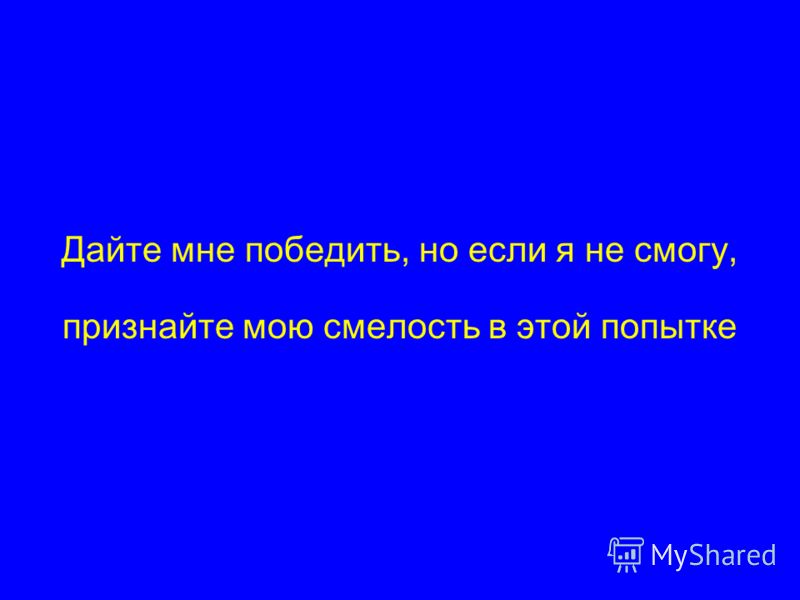 Дайте мне победить, но если я не смогу,

признайте мою смелость в этой попытке

MyShared